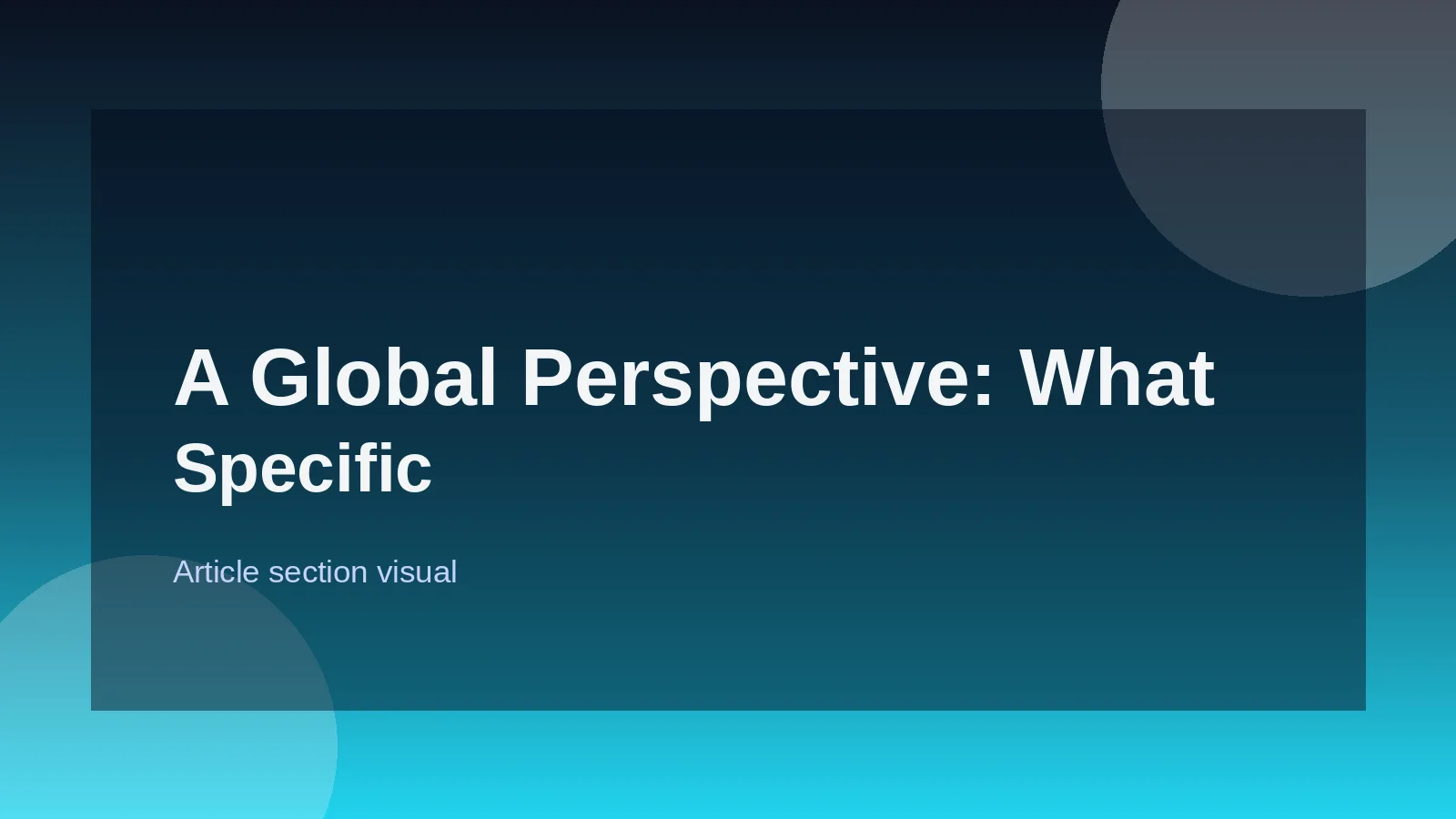 A Global Perspective: What Specific

Article section visual